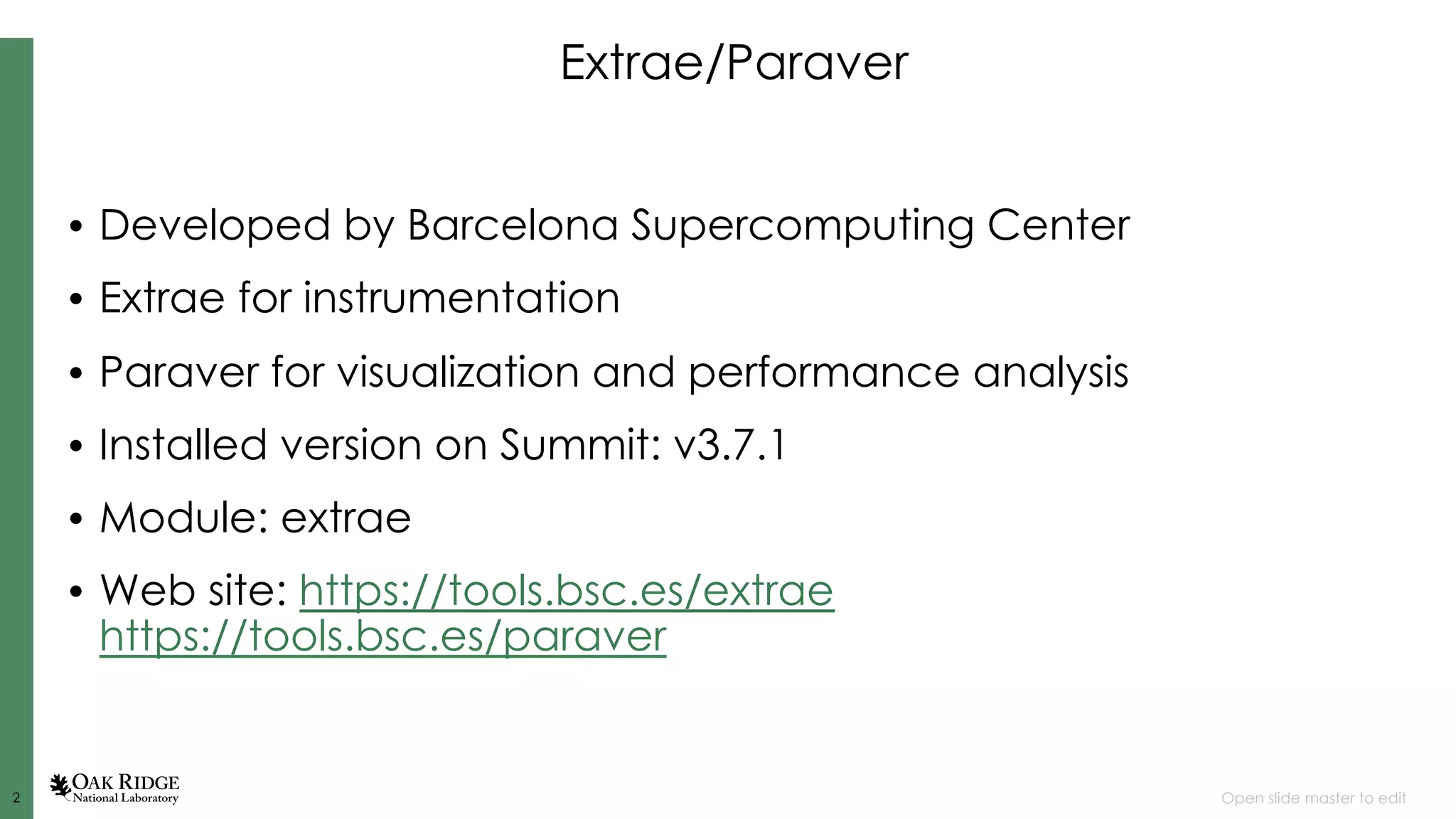 Extrae/Paraver

• Developed by Barcelona Supercomputing Center
• Extrae for instrumentation
• Paraver for visualization and performance analysis
• Installed version on Summit: v3.7.1
• Module: extrae
• Web site: https://tools.bsc.es/extrae https://tools.bsc.es/paraver

2 OAK RIDGE National Laboratory

Open slide master to edit